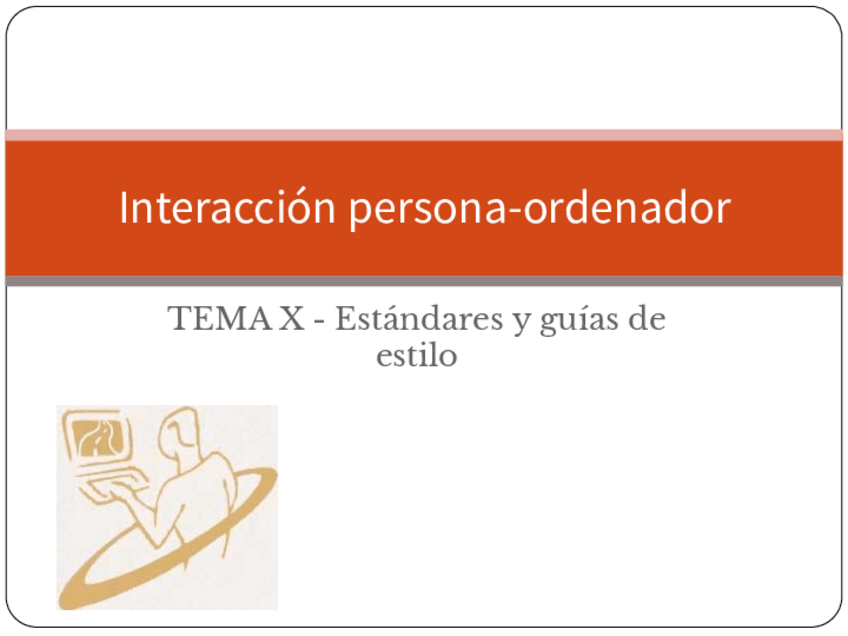 Interacción persona-ordenador

TEMA X - Estándares y guías de estilo